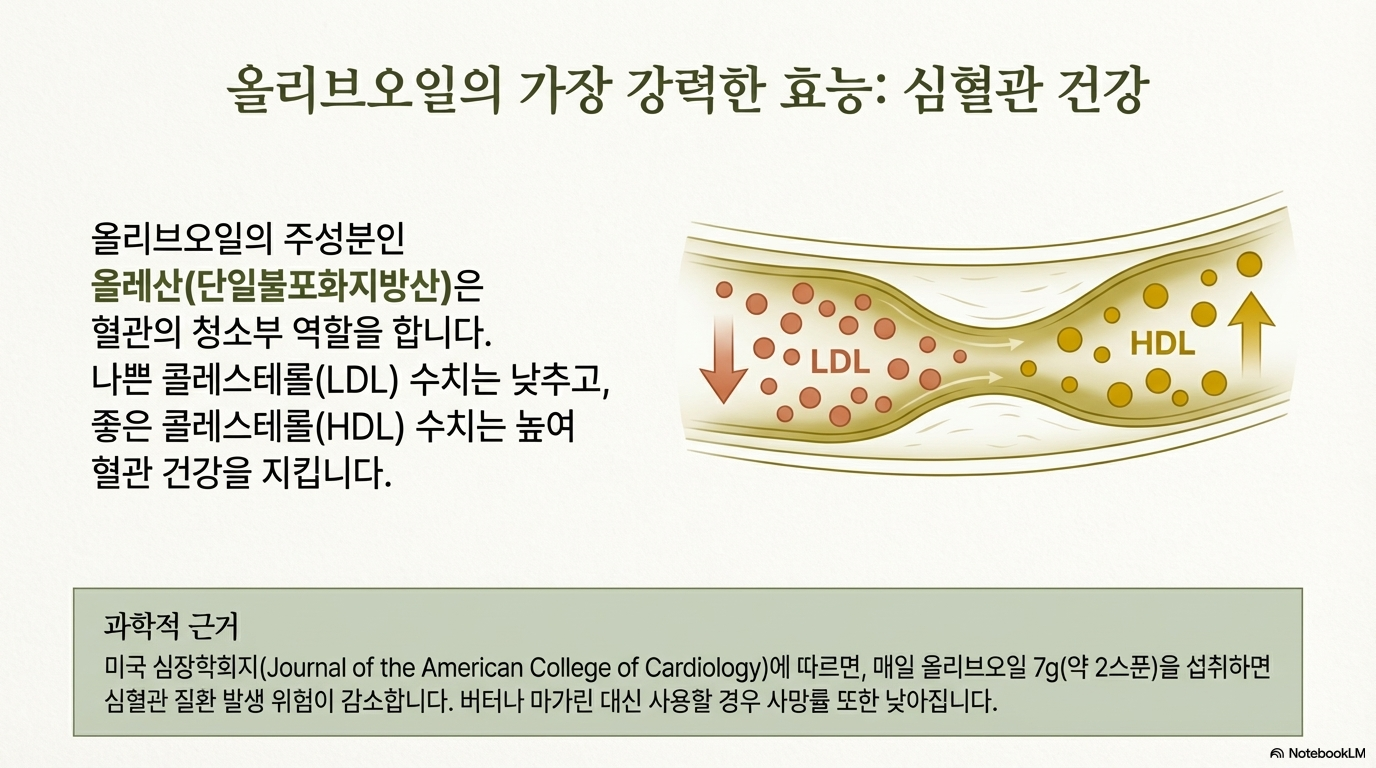 올리브오일의 가장 강력한 효능: 심혈관 건강

올리브오일의 주성분인 올레산(단일불포화지방산)은 혈관의 청소부 역할을 합니다. 나쁜 콜레스테롤(LDL) 수치는 낮추고, 좋은 콜레스테롤(HDL) 수치는 높여 혈관 건강을 지킵니다.

LDL

HDL

과학적 근거

미국 심장학회지(Journal of the American College of Cardiology)에 따르면, 매일 올리브오일 7g(약 2스푼)을 섭취하면 심혈관 질환 발생 위험이 감소합니다. 버터나 마가린 대신 사용할 경우 사망률 또한 낮아집니다.

NotebookLM